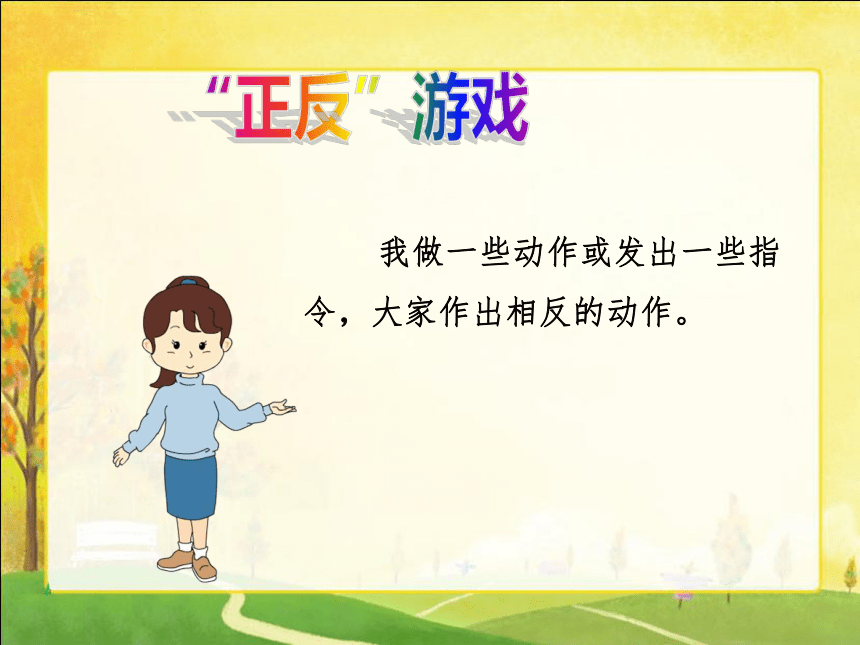 “正反”游戏

我做一些动作或发出一些指令，大家作出相反的动作。